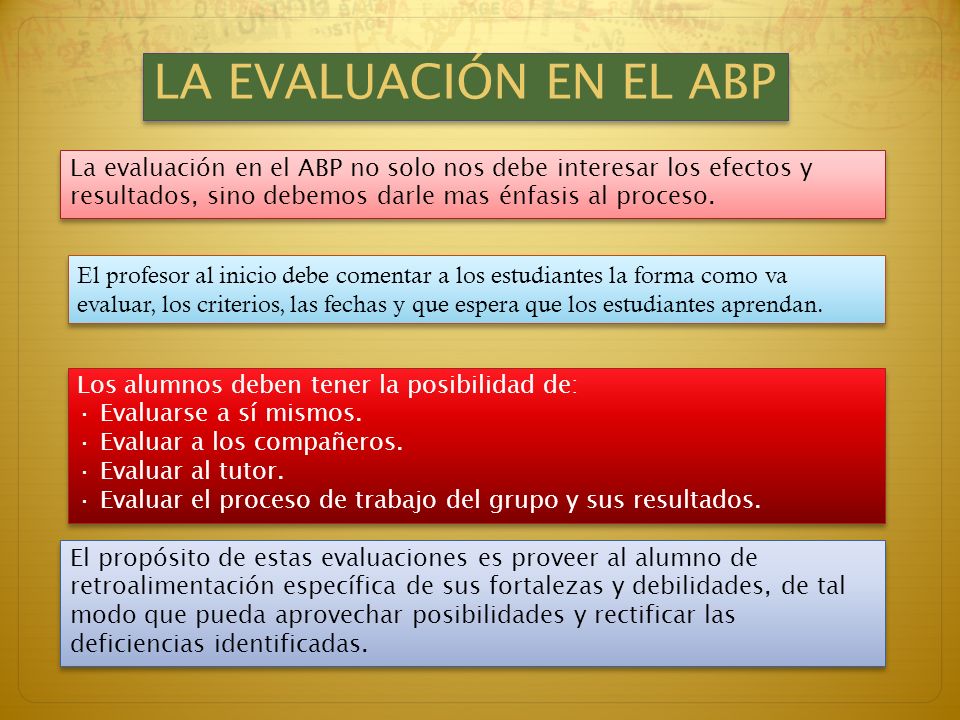 LA EVALUACIÓN EN EL ABP

La evaluación en el ABP no solo nos debe interesar los efectos y resultados, sino debemos darle mas énfasis al proceso.

El profesor al inicio debe comentar a los estudiantes la forma como va evaluar, los criterios, las fechas y que espera que los estudiantes aprendan.

Los alumnos deben tener la posibilidad de:
• Evaluarse a sí mismos.
• Evaluar a los compañeros.
• Evaluar al tutor.
• Evaluar el proceso de trabajo del grupo y sus resultados.

El propósito de estas evaluaciones es proveer al alumno de retroalimentación específica de sus fortalezas y debilidades, de tal modo que pueda aprovechar posibilidades y rectificar las deficiencias identificadas.